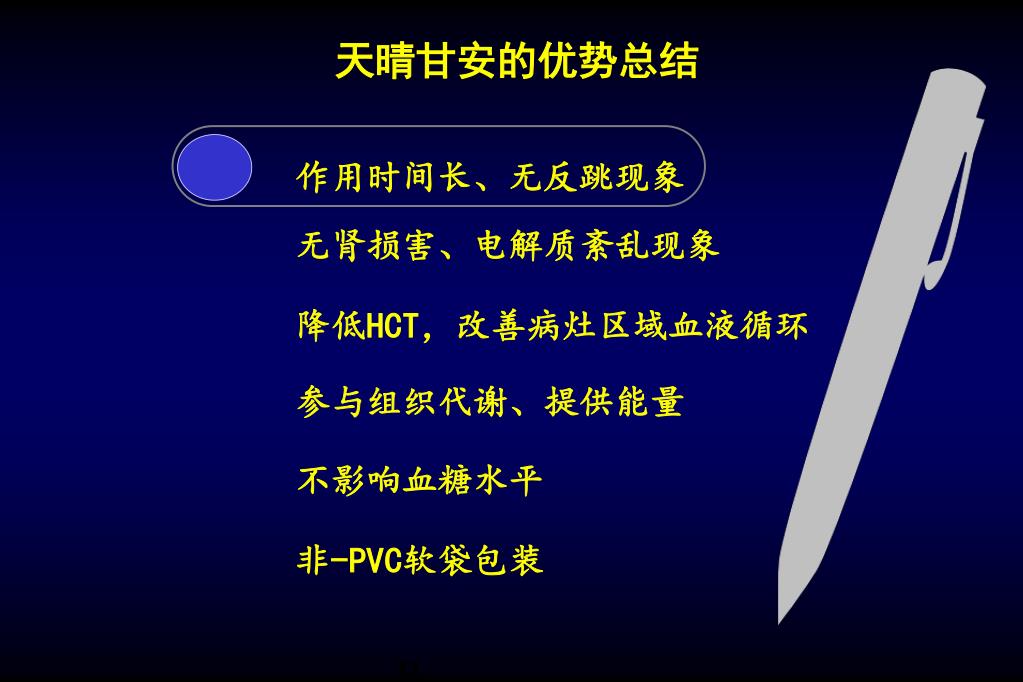 天晴甘安的优势总结

作用时间长、无反跳现象

无肾损害、电解质紊乱现象

降低HCT，改善病灶区域血液循环

参与组织代谢、提供能量

不影响血糖水平

非-PVC软袋包装